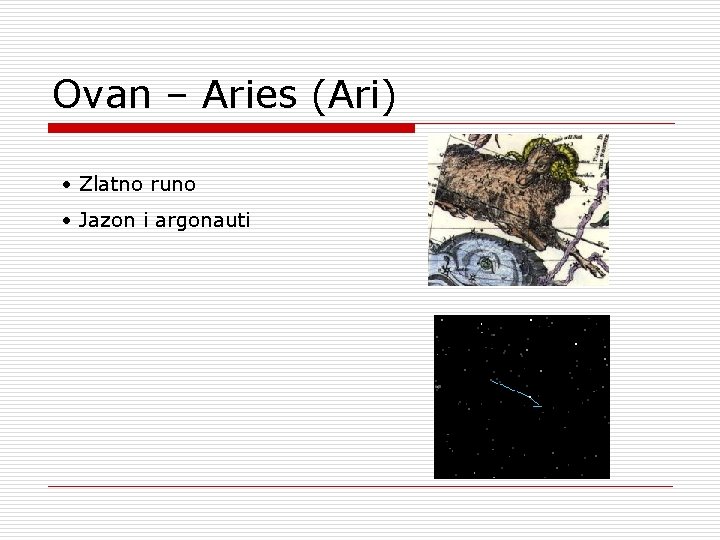 Ovan – Aries (Ari)

• Zlatno runo
• Jazon i argonauti